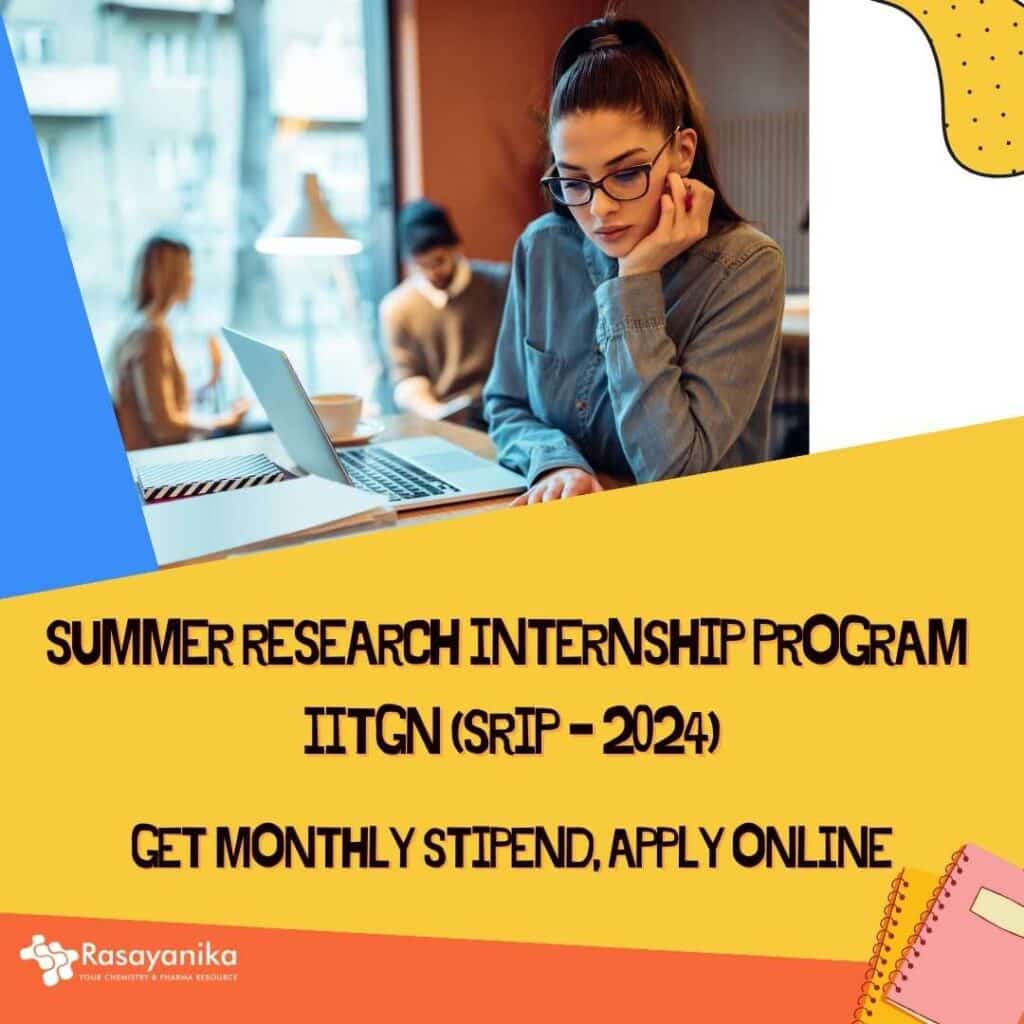 SUMMER RESEARCH INTERNSHIP PROGRAM IITGN (SRIP - 2024)

GET MONTHLY STIPEND, APPLY ONLINE

Rasayanika
YOUR CHEMISTRY & PHARMA RESOURCE